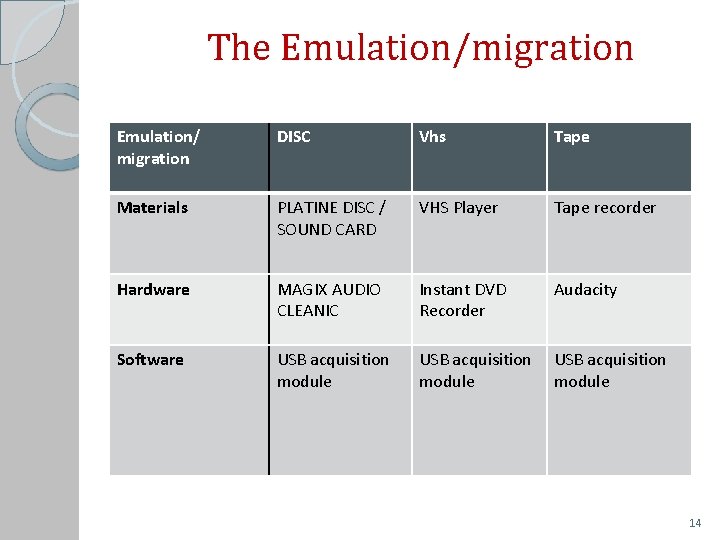 The Emulation/migration

| Emulation/ migration | DISC | Vhs | Tape |
|---|---|---|---|
| Materials | PLATINE DISC / SOUND CARD | VHS Player | Tape recorder |
| Hardware | MAGIX AUDIO CLEANIC | Instant DVD Recorder | Audacity |
| Software | USB acquisition module | USB acquisition module | USB acquisition module |

14